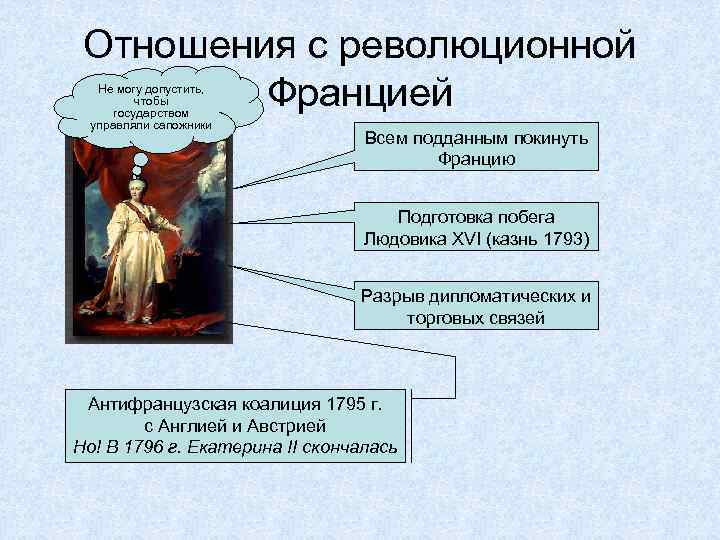 Отношения с революционной Францией

Не могу допустить, чтобы государством управляли сапожники

Всем подданным покинуть Францию

Подготовка побега Людовика XVI (казнь 1793)

Разрыв дипломатических и торговых связей

Антифранцузская коалиция 1795 г. с Англией и Австрией
Но! В 1796 г. Екатерина II скончалась